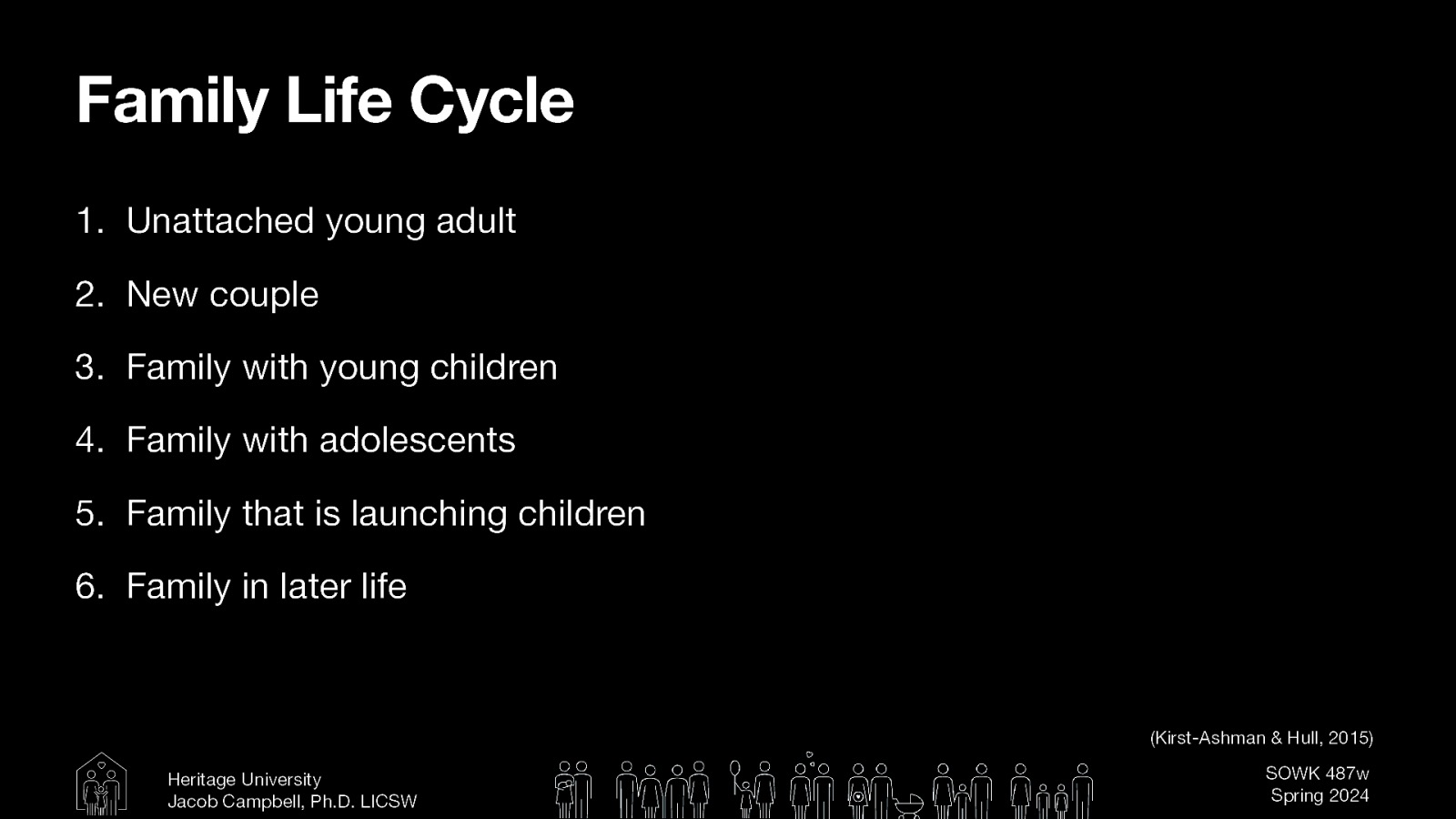 Family Life Cycle

1. Unattached young adult
2. New couple
3. Family with young children
4. Family with adolescents
5. Family that is launching children
6. Family in later life

(Kirst-Ashman & Hull, 2015)

Heritage University
Jacob Campbell, Ph.D. LICSW

SOWK 487w
Spring 2024